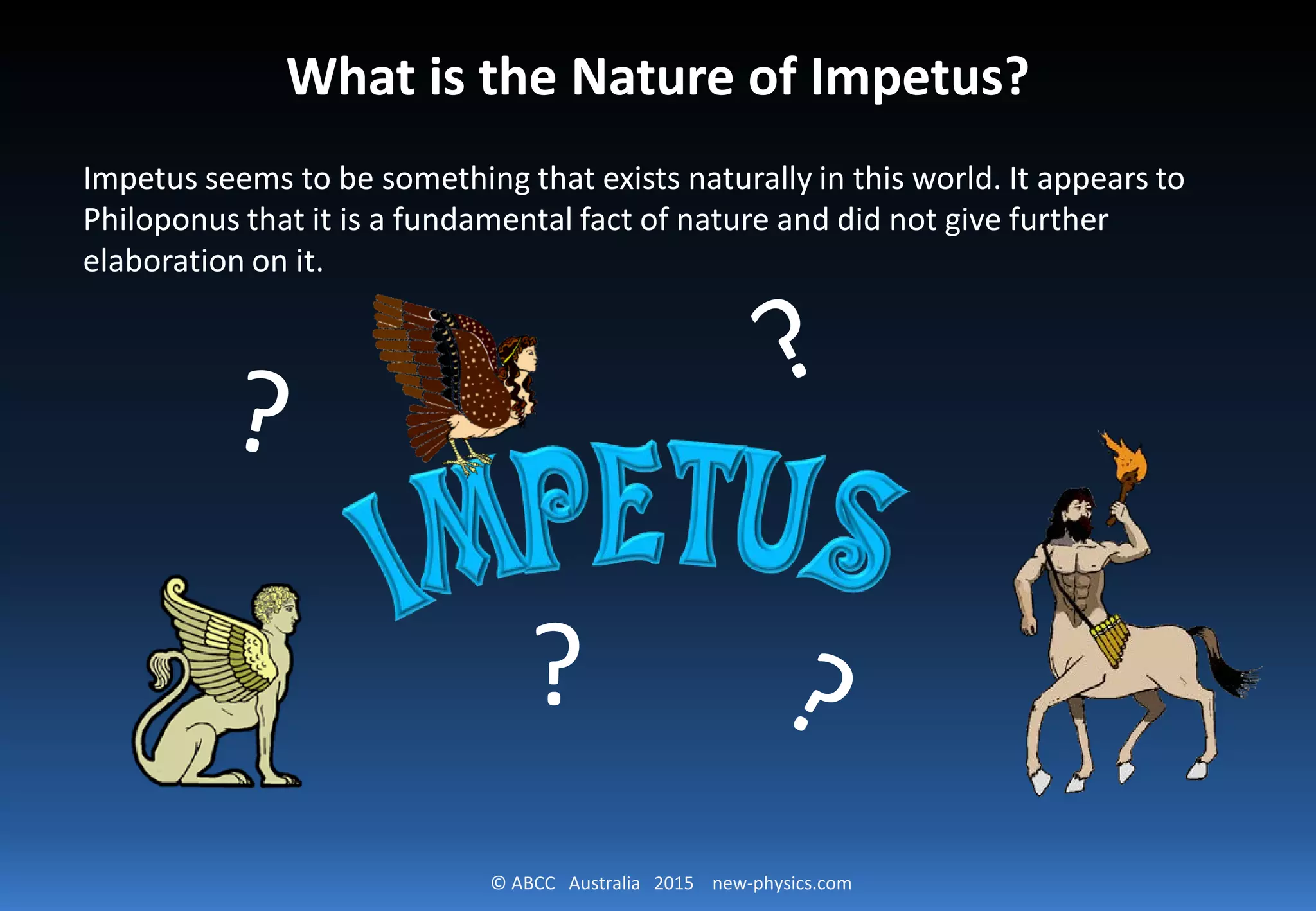 What is the Nature of Impetus?

Impetus seems to be something that exists naturally in this world. It appears to Philoponus that it is a fundamental fact of nature and did not give further elaboration on it.

?

?

IMPETUS

?

?

© ABCC Australia 2015 new-physics.com